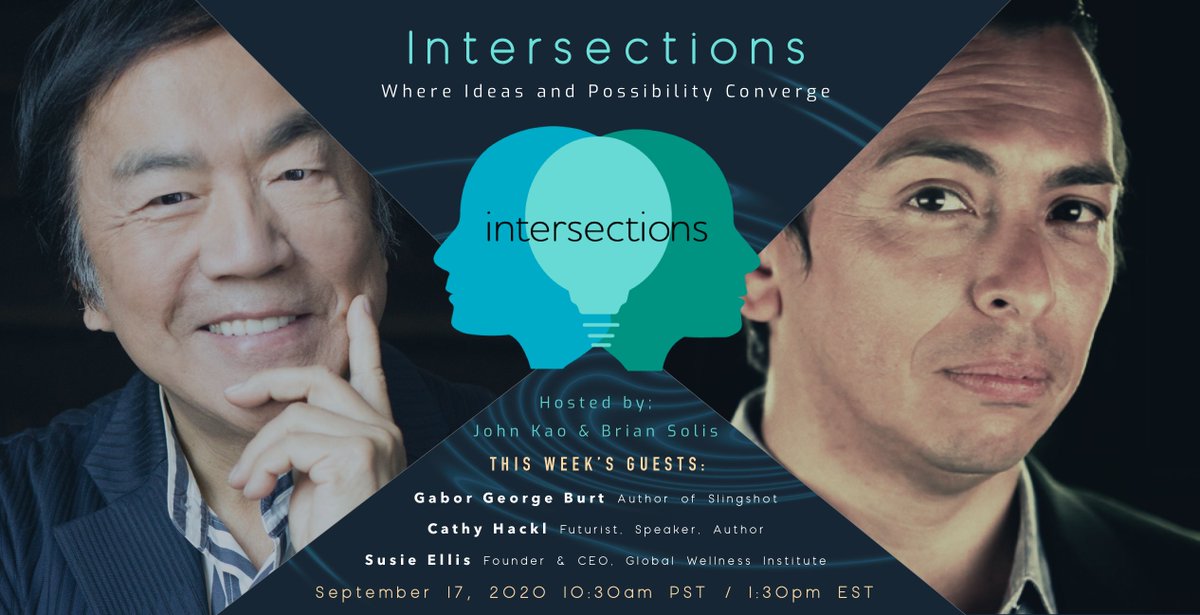 Intersections

Where Ideas and Possibility Converge

intersections

Hosted by:
John Kao & Brian Solis

THIS WEEK'S GUESTS:

Gabor George Burt Author of Slingshot

Cathy Hackl Futurist, Speaker, Author

Susie Ellis Founder & CEO, Global Wellness Institute

September 17, 2020 10:30am PST / 1:30pm EST